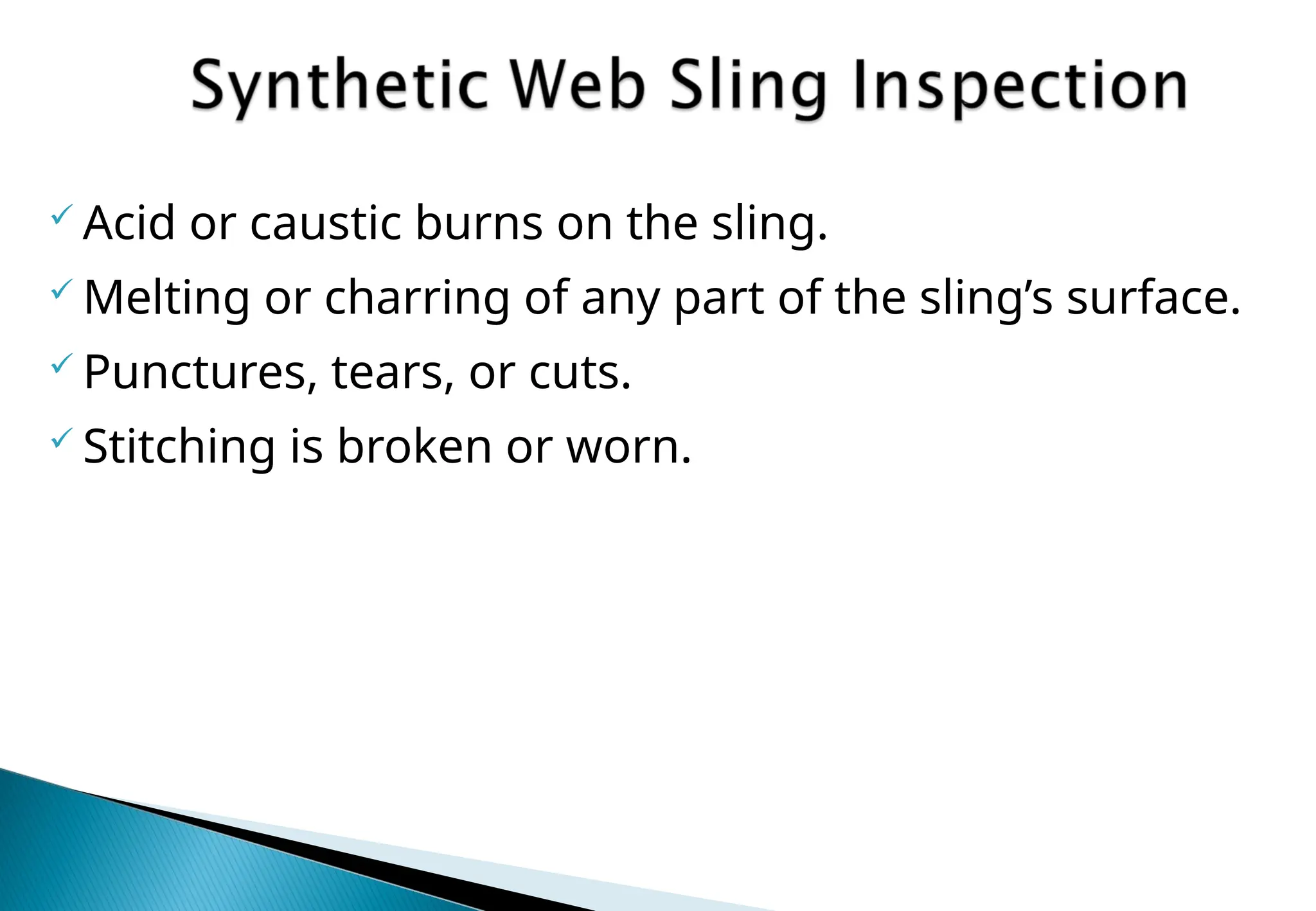 Synthetic Web Sling Inspection

✓ Acid or caustic burns on the sling.

✓ Melting or charring of any part of the sling’s surface.

✓ Punctures, tears, or cuts.

✓ Stitching is broken or worn.